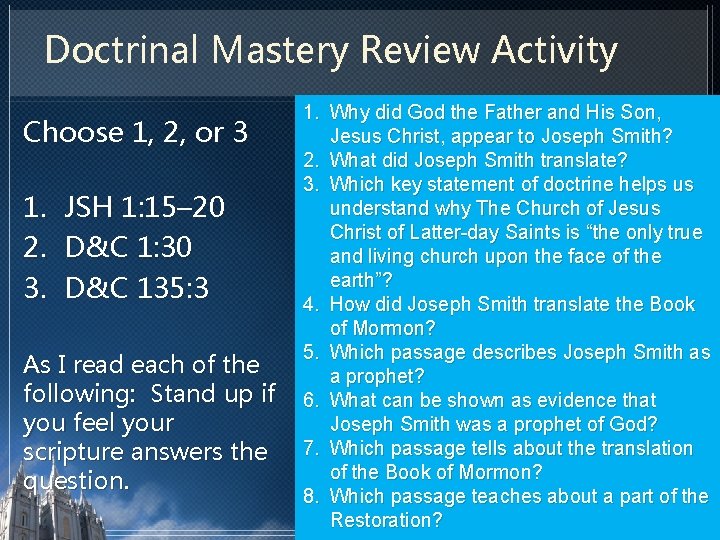 Doctrinal Mastery Review Activity

Choose 1, 2, or 3

1. JSH 1:15–20
2. D&C 1:30
3. D&C 135:3

As I read each of the following: Stand up if you feel your scripture answers the question.

1. Why did God the Father and His Son, Jesus Christ, appear to Joseph Smith?
2. What did Joseph Smith translate?
3. Which key statement of doctrine helps us understand why The Church of Jesus Christ of Latter-day Saints is “the only true and living church upon the face of the earth”?
4. How did Joseph Smith translate the Book of Mormon?
5. Which passage describes Joseph Smith as a prophet?
6. What can be shown as evidence that Joseph Smith was a prophet of God?
7. Which passage tells about the translation of the Book of Mormon?
8. Which passage teaches about a part of the Restoration?